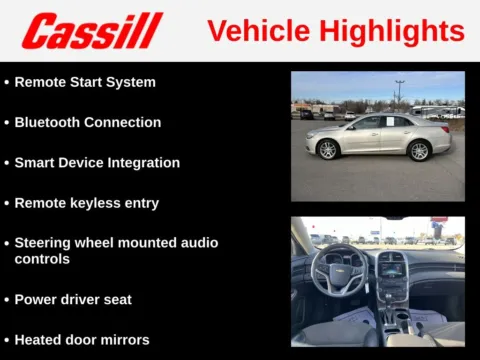 Cassill

Vehicle Highlights

• Remote Start System

• Bluetooth Connection

• Smart Device Integration

• Remote keyless entry

• Steering wheel mounted audio controls

• Power driver seat

• Heated door mirrors